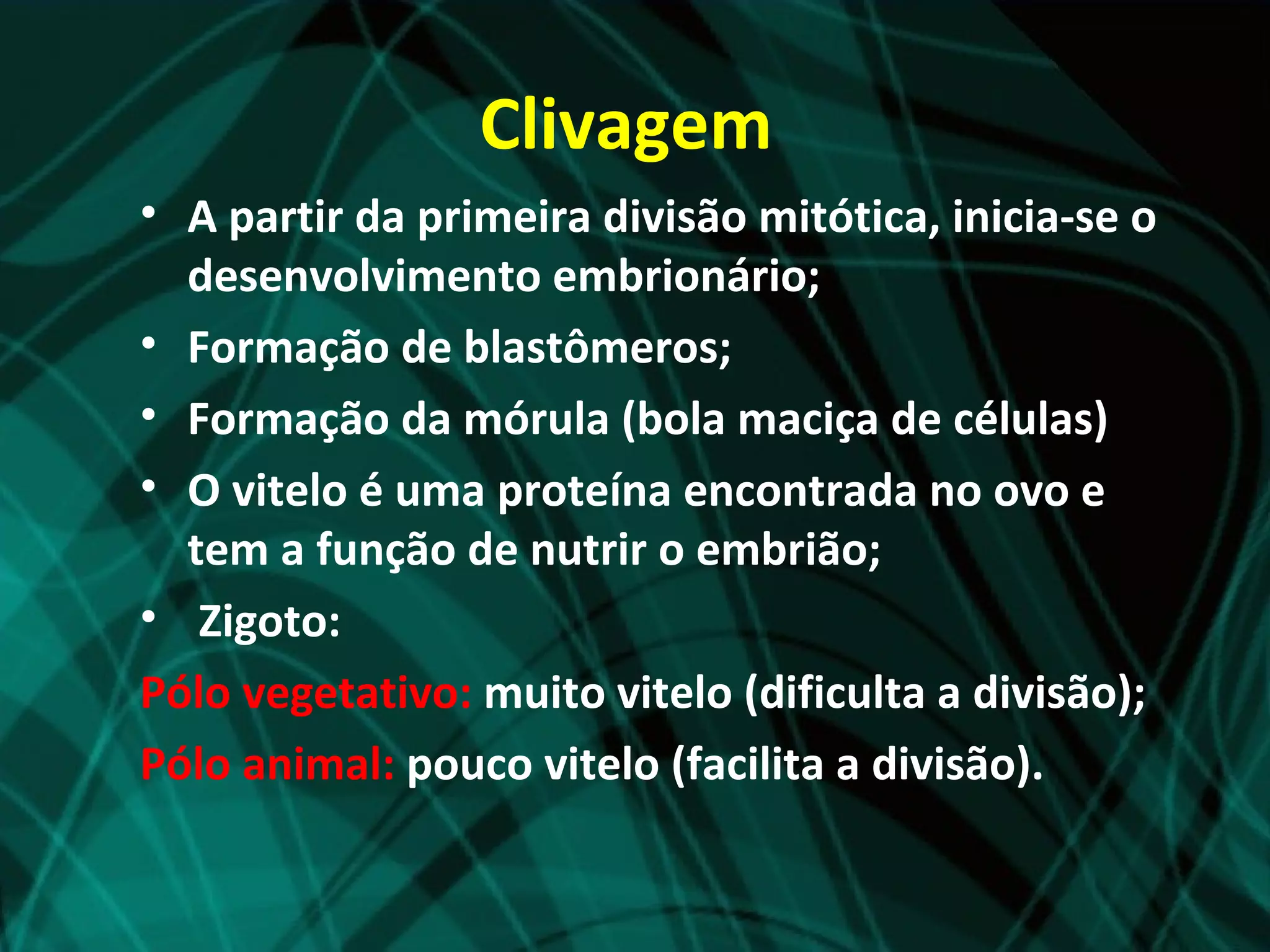 Clivagem

• A partir da primeira divisão mitótica, inicia-se o desenvolvimento embrionário;
• Formação de blastômeros;
• Formação da mórula (bola maciça de células)
• O vitelo é uma proteína encontrada no ovo e tem a função de nutrir o embrião;
• Zigoto:

Pólo vegetativo: muito vitelo (dificulta a divisão);

Pólo animal: pouco vitelo (facilita a divisão).